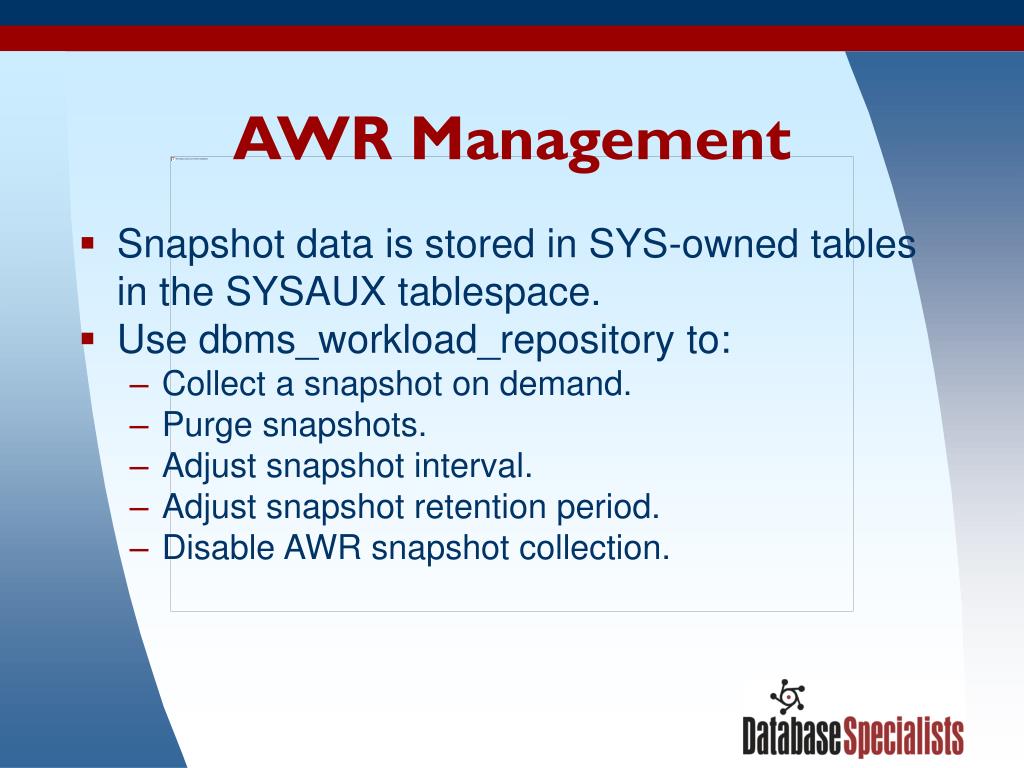 AWR Management

▪ Snapshot data is stored in SYS-owned tables in the SYSAUX tablespace.
▪ Use dbms_workload_repository to:
– Collect a snapshot on demand.
– Purge snapshots.
– Adjust snapshot interval.
– Adjust snapshot retention period.
– Disable AWR snapshot collection.

DatabaseSpecialists